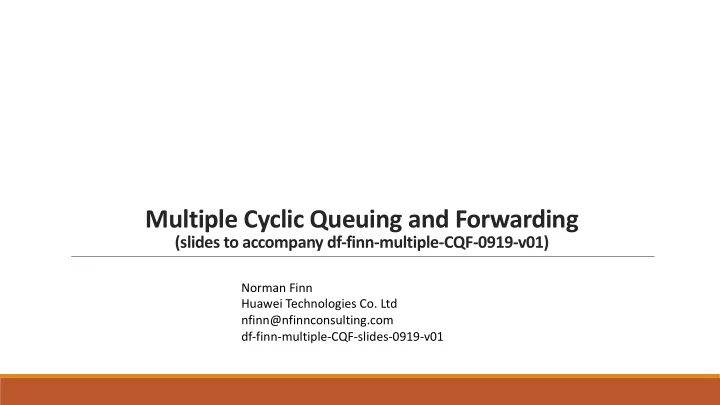 Multiple Cyclic Queuing and Forwarding
(slides to accompany df-finn-multiple-CQF-0919-v01)

Norman Finn
Huawei Technologies Co. Ltd
nfinn@nfinnconsulting.com
df-finn-multiple-CQF-slides-0919-v01